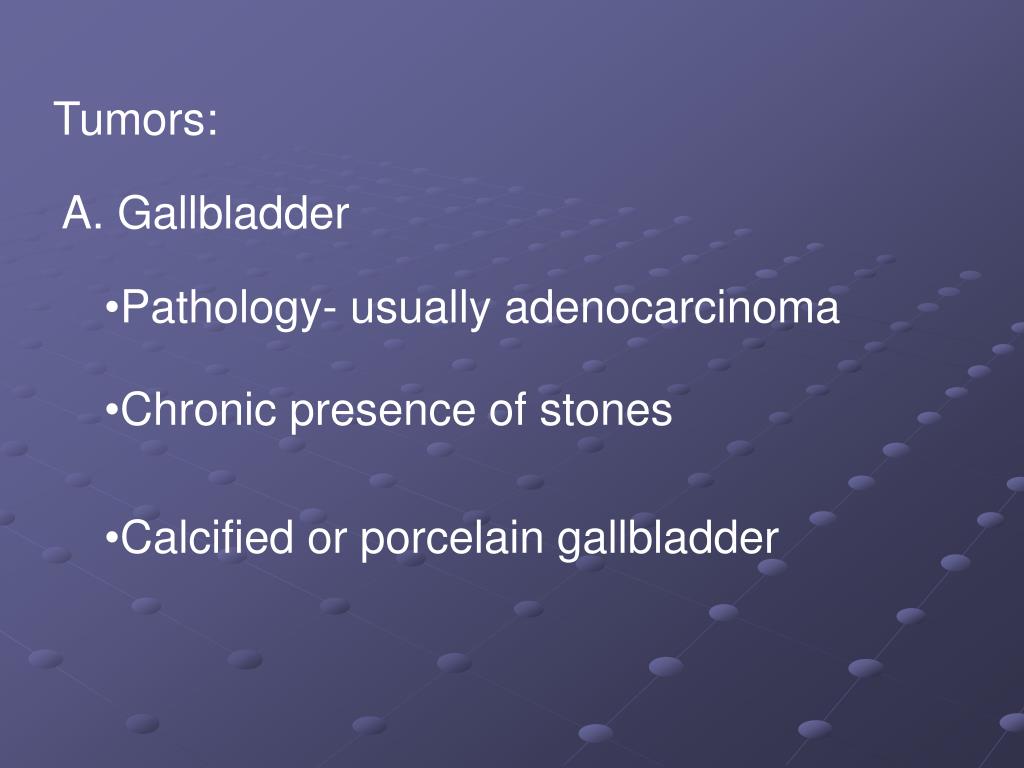 Tumors:

A. Gallbladder

•Pathology- usually adenocarcinoma

•Chronic presence of stones

•Calcified or porcelain gallbladder